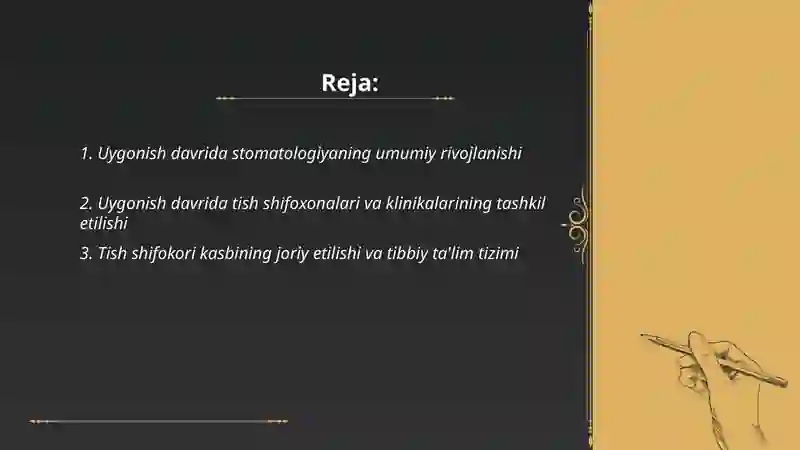 Reja:

1. Uygonish davrida stomatologiyaning umumiy rivojlanishi

2. Uygonish davrida tish shifoxonalari va klinikalarining tashkil etilishi

3. Tish shifokori kasbining joriy etilishi va tibbiy ta'lim tizimi